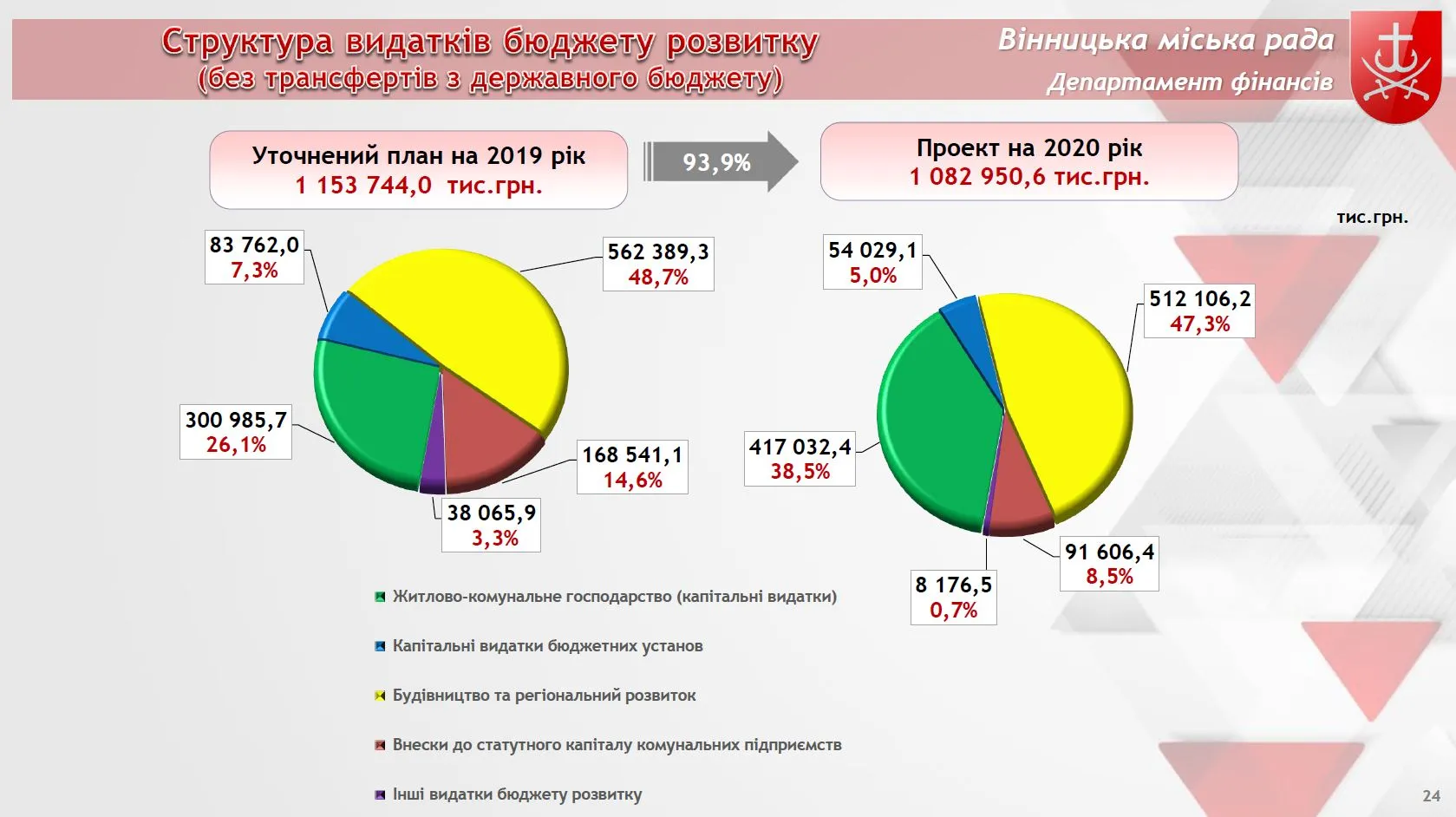 Структура видатків бюджету розвитку
(без трансфертів з державного бюджету)

Вінницька міська рада
Департамент фінансів

Уточнений план на 2019 рік
1 153 744,0 тис.грн.

93,9%

Проект на 2020 рік
1 082 950,6 тис.грн.

тис.грн.

83 762,0
7,3%

562 389,3
48,7%

300 985,7
26,1%

168 541,1
14,6%

38 065,9
3,3%

54 029,1
5,0%

512 106,2
47,3%

417 032,4
38,5%

91 606,4
8,5%

8 176,5
0,7%

Житлово-комунальне господарство (капітальні видатки)

Капітальні видатки бюджетних установ

Будівництво та регіональний розвиток

Внески до статутного капіталу комунальних підприємств

Інші видатки бюджету розвитку

24